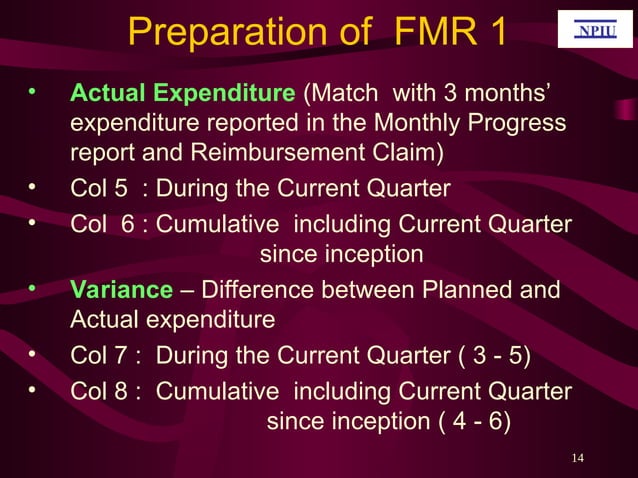 Preparation of FMR 1

NPIU

• Actual Expenditure (Match with 3 months' expenditure reported in the Monthly Progress report and Reimbursement Claim)
• Col 5 : During the Current Quarter
• Col 6 : Cumulative including Current Quarter since inception
• Variance – Difference between Planned and Actual expenditure
• Col 7 : During the Current Quarter ( 3 - 5)
• Col 8 : Cumulative including Current Quarter since inception ( 4 - 6)

14